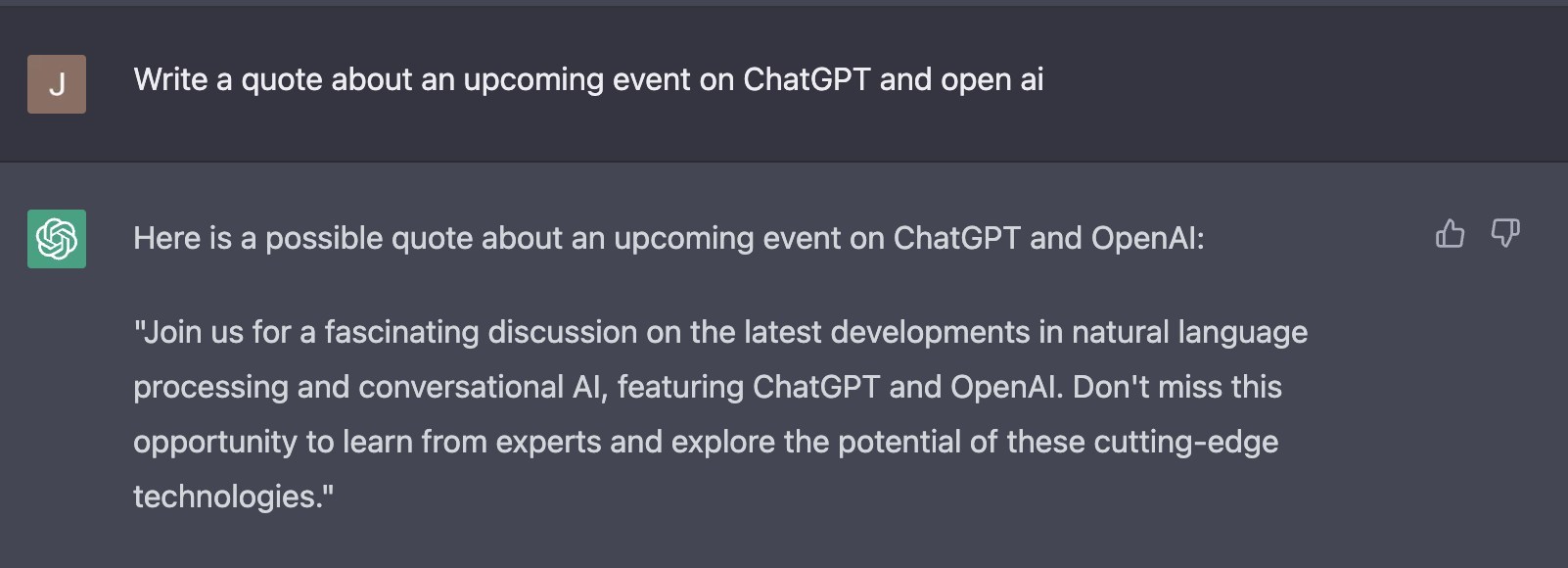 J

Write a quote about an upcoming event on ChatGPT and open ai

Here is a possible quote about an upcoming event on ChatGPT and OpenAI:

"Join us for a fascinating discussion on the latest developments in natural language processing and conversational AI, featuring ChatGPT and OpenAI. Don't miss this opportunity to learn from experts and explore the potential of these cutting-edge technologies."